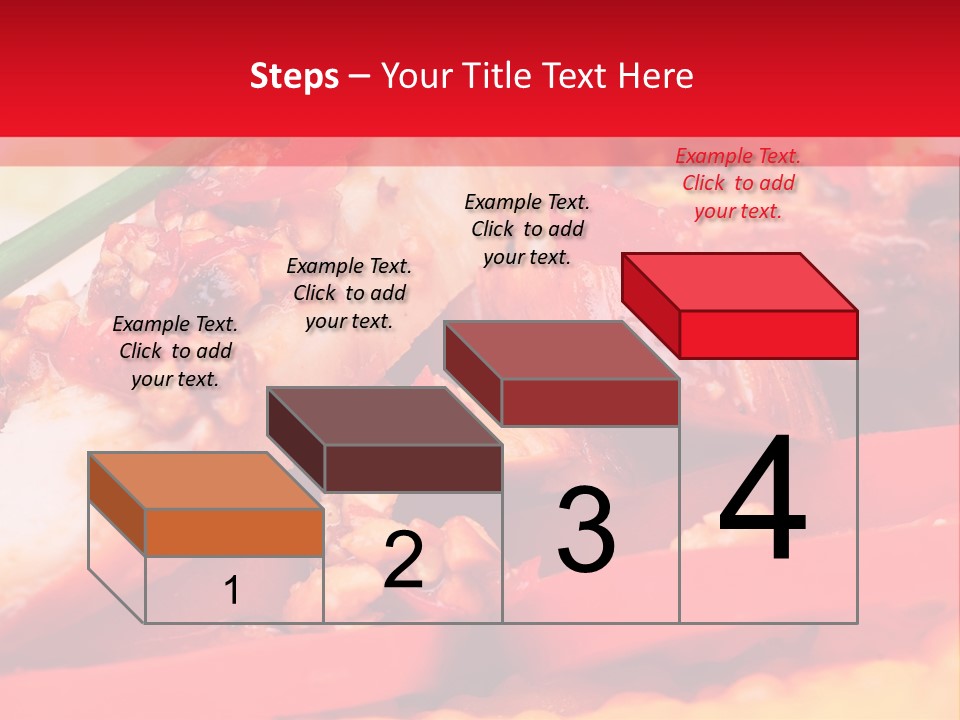 Steps – Your Title Text Here

Example Text. Click to add your text.

Example Text. Click to add your text.

Example Text. Click to add your text.

Example Text. Click to add your text.

1

2

3

4